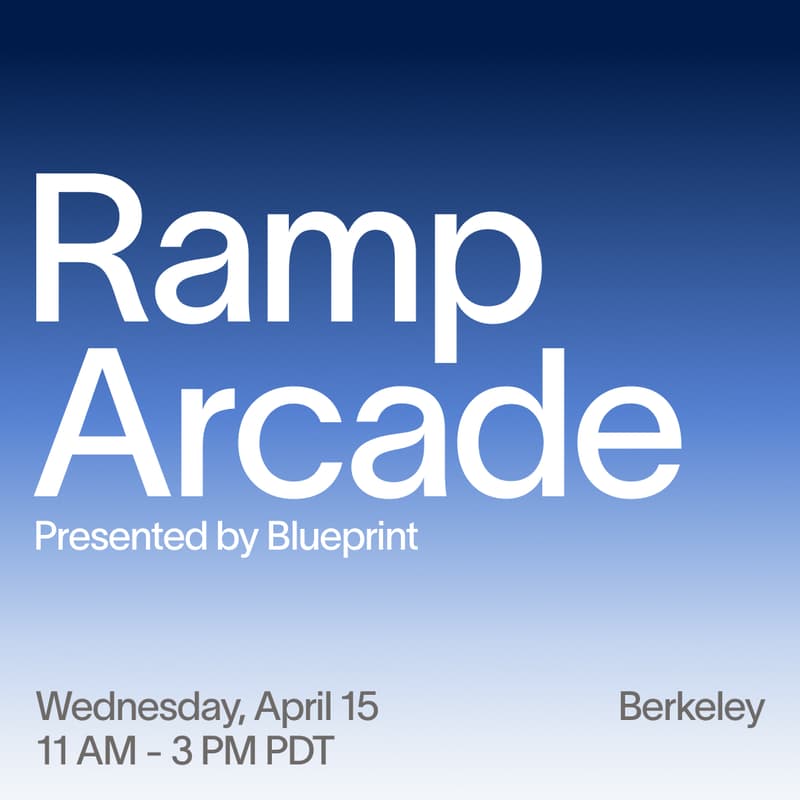 Ramp Arcade

Presented by Blueprint

Wednesday, April 15
11 AM - 3 PM PDT

Berkeley